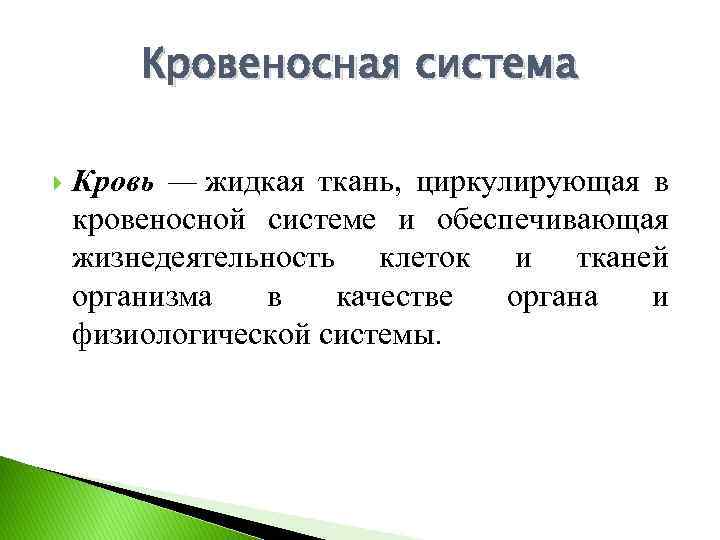 Кровеносная система

Кровь — жидкая ткань, циркулирующая в кровеносной системе и обеспечивающая жизнедеятельность клеток и тканей организма в качестве органа и физиологической системы.